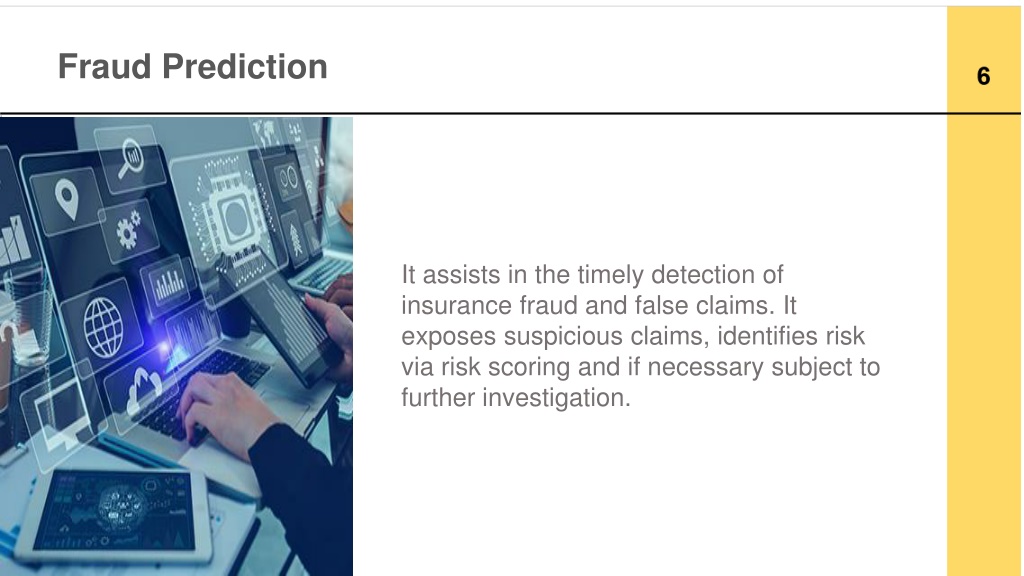 Fraud Prediction

6

It assists in the timely detection of insurance fraud and false claims. It exposes suspicious claims, identifies risk via risk scoring and if necessary subject to further investigation.